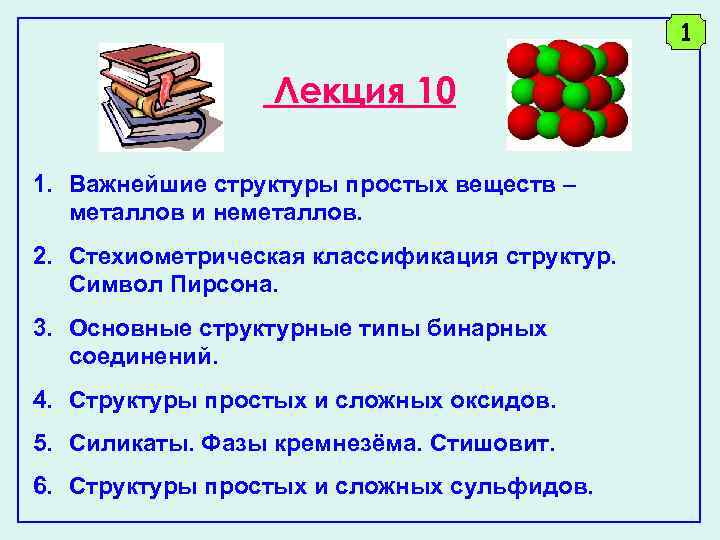 1

Лекция 10

1. Важнейшие структуры простых веществ – металлов и неметаллов.

2. Стехиометрическая классификация структур. Символ Пирсона.

3. Основные структурные типы бинарных соединений.

4. Структуры простых и сложных оксидов.

5. Силикаты. Фазы кремнезёма. Стишовит.

6. Структуры простых и сложных сульфидов.